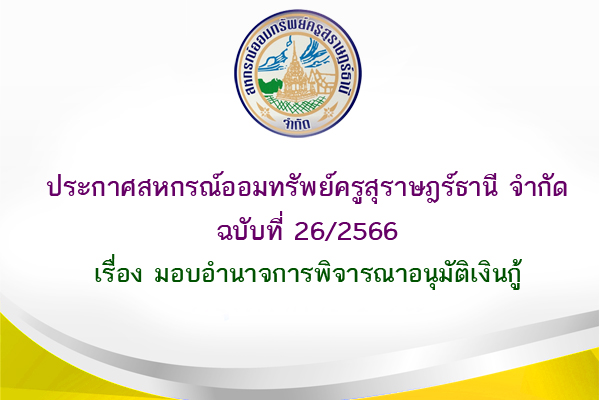 สหกรณ์ออมทรัพย์ครูสุราษฎร์ธานี
จำกัด

ประกาศสหกรณ์ออมทรัพย์ครูสุราษฎร์ธานี จำกัด
ฉบับที่ 26/2566
เรื่อง มอบอำนาจการพิจารณาอนุมัติเงินกู้